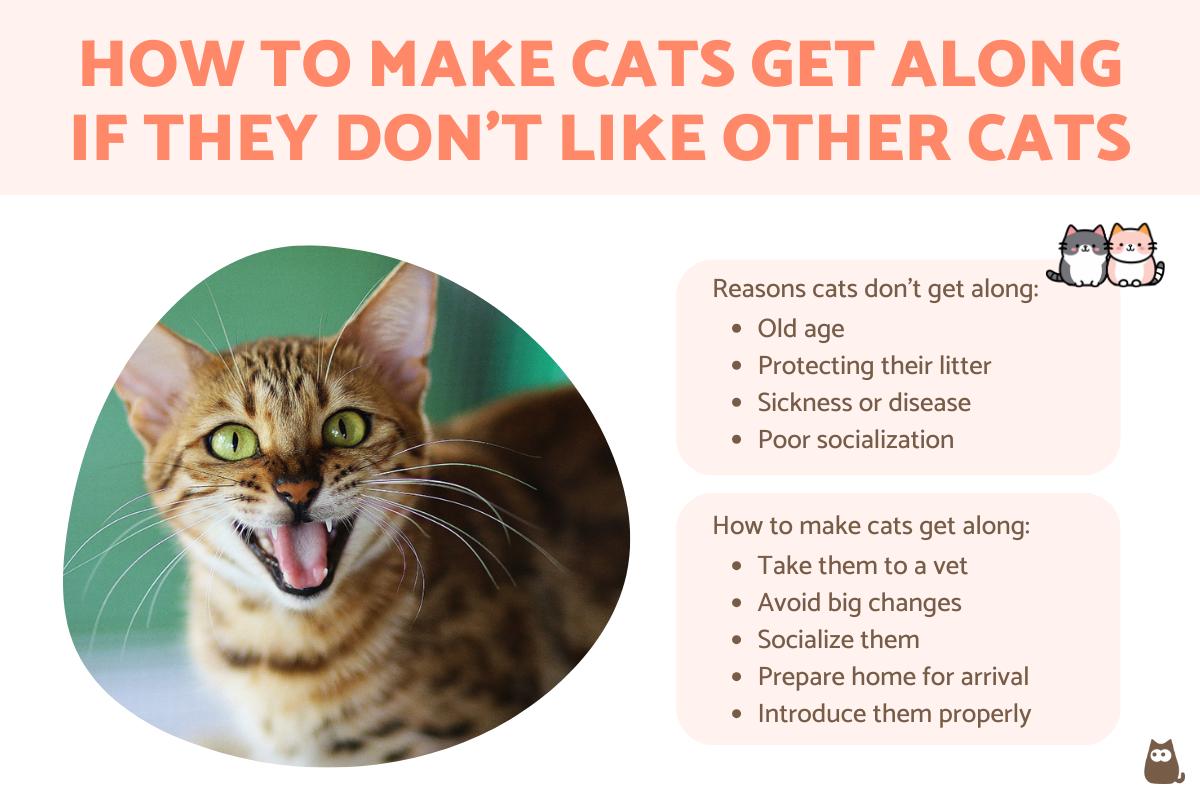 HOW TO MAKE CATS GET ALONG IF THEY DON'T LIKE OTHER CATS

Reasons cats don't get along:
- Old age
- Protecting their litter
- Sickness or disease
- Poor socialization

How to make cats get along:
- Take them to a vet
- Avoid big changes
- Socialize them
- Prepare home for arrival
- Introduce them properly